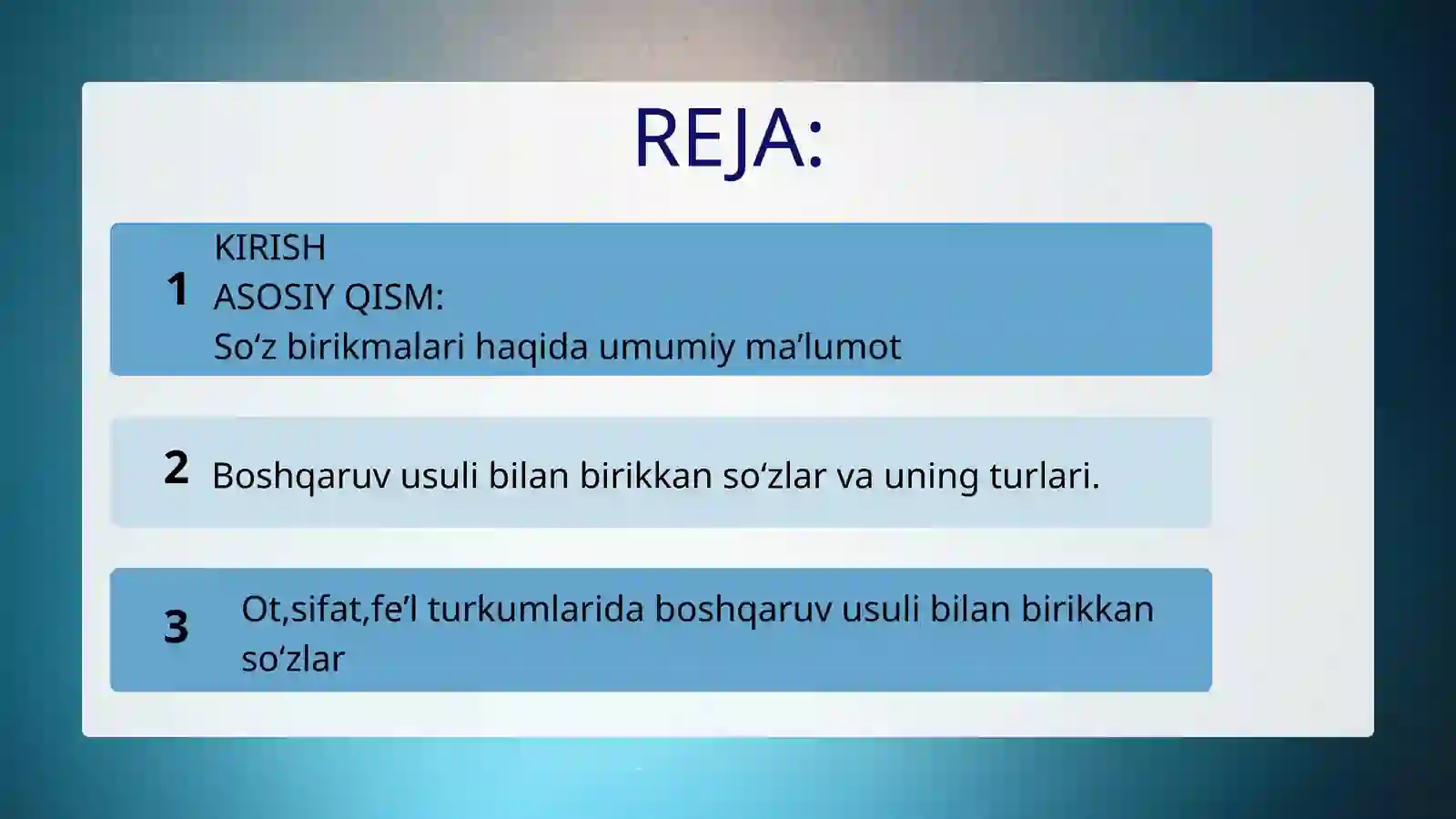 REJA:

1 KIRISH
ASOSIY QISM:
So‘z birikmalari haqida umumiy ma’lumot

2 Boshqaruv usuli bilan birikkan so‘zlar va uning turlari.

3 Ot,sifat,fe’l turkumlarida boshqaruv usuli bilan birikkan so‘zlar